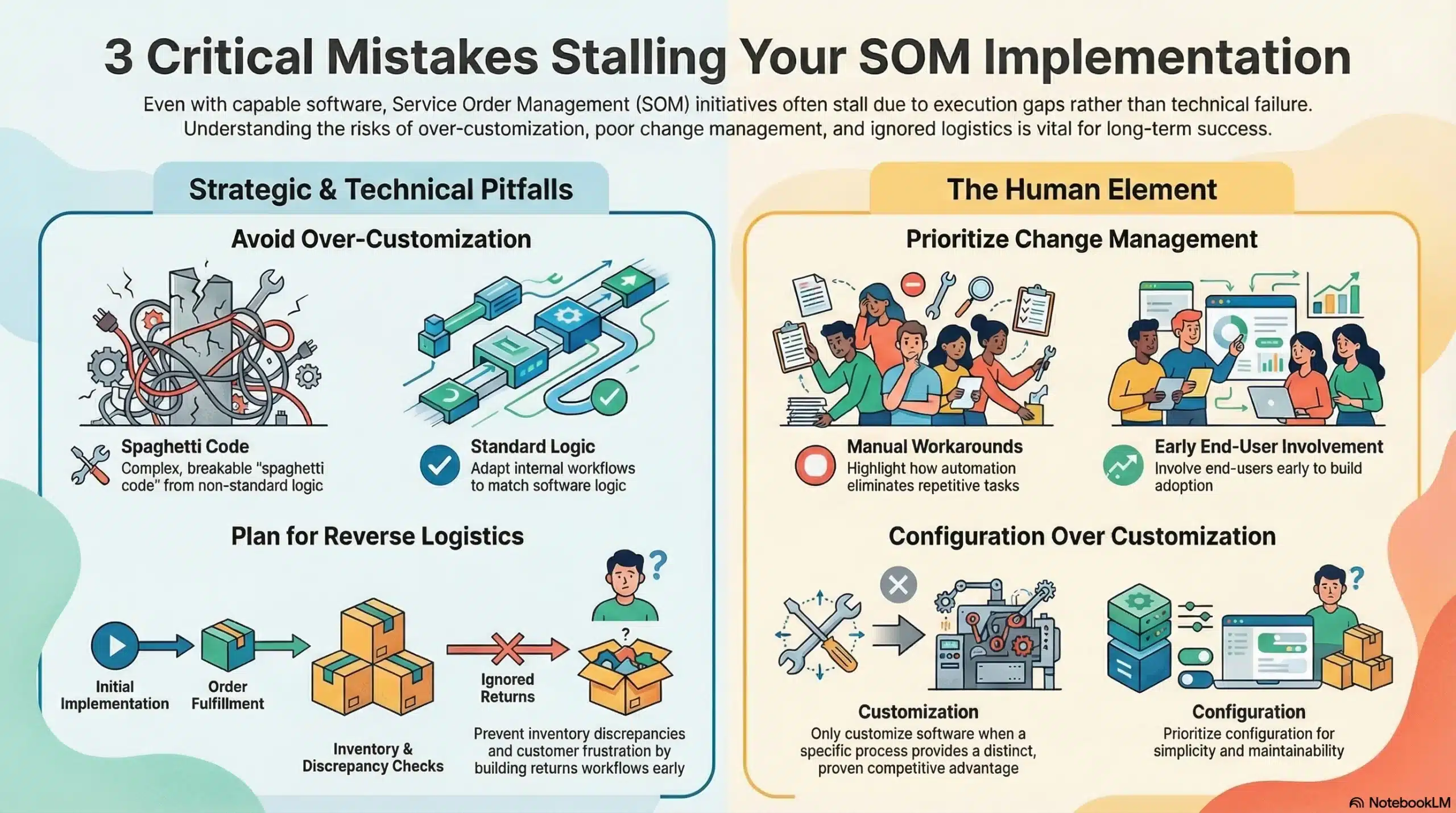 3 Critical Mistakes Stalling Your SOM Implementation

Even with capable software, Service Order Management (SOM) initiatives often stall due to execution gaps rather than technical failure. Understanding the risks of over-customization, poor change management, and ignored logistics is vital for long-term success.

Strategic & Technical Pitfalls

Avoid Over-Customization

Spaghetti Code
Complex, breakable "spaghetti code" from non-standard logic

Standard Logic
Adapt internal workflows to match software logic

Plan for Reverse Logistics

Initial Implementation

Order Fulfillment

Inventory & Discrepancy Checks

Ignored Returns

Prevent inventory discrepancies and customer frustration by building returns workflows early

The Human Element

Prioritize Change Management

Manual Workarounds
Highlight how automation eliminates repetitive tasks

Early End-User Involvement
Involve end-users early to build adoption

Configuration Over Customization

Customization
Only customize software when a specific process provides a distinct, proven competitive advantage

Configuration
Prioritize configuration for simplicity and maintainability

NotebookLM